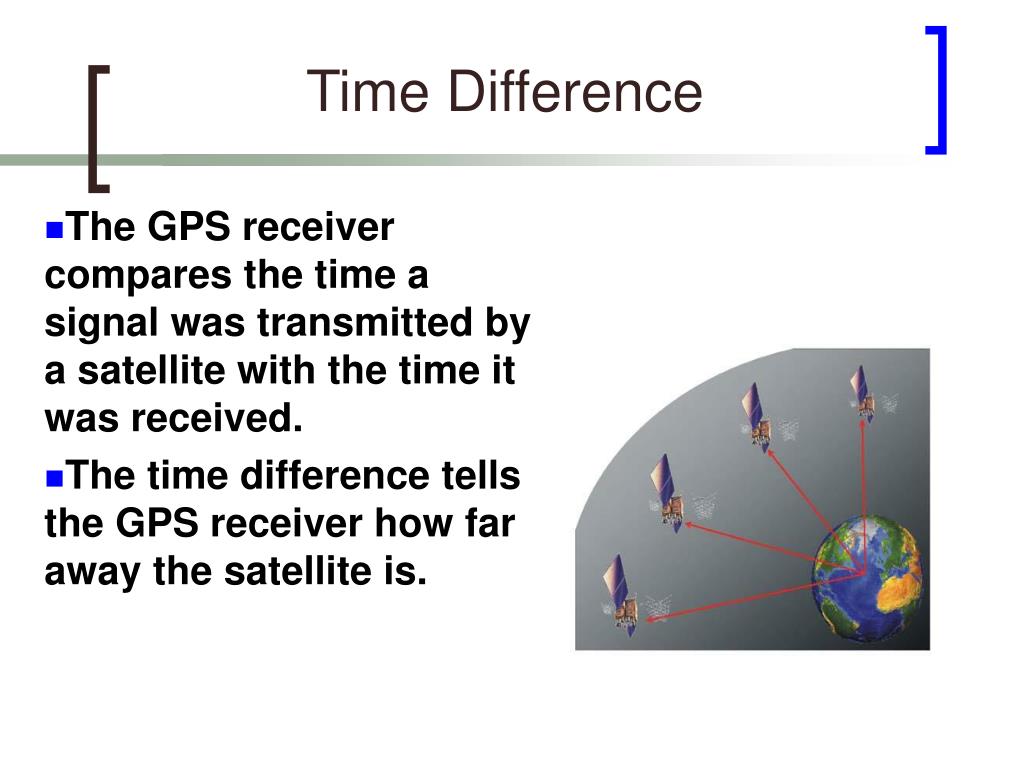 Time Difference

The GPS receiver compares the time a signal was transmitted by a satellite with the time it was received.

The time difference tells the GPS receiver how far away the satellite is.